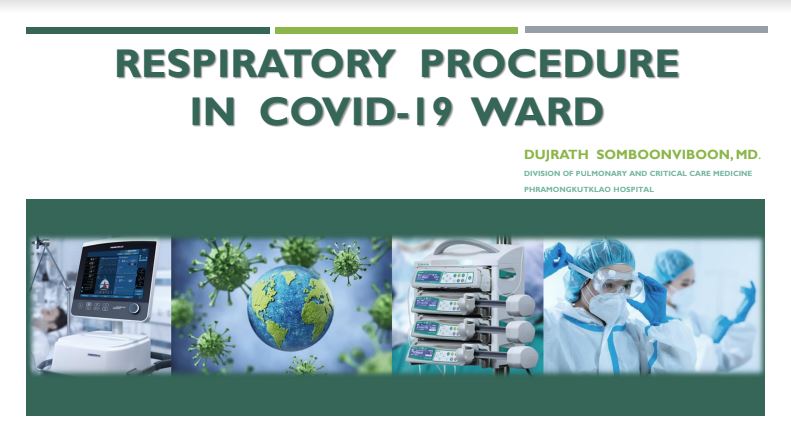 RESPIRATORY PROCEDURE IN COVID-19 WARD

DUJRATH SOMBOONVIBOON, MD.

DIVISION OF PULMONARY AND CRITICAL CARE MEDICINE

PHRAMONGKUTKLAO HOSPITAL